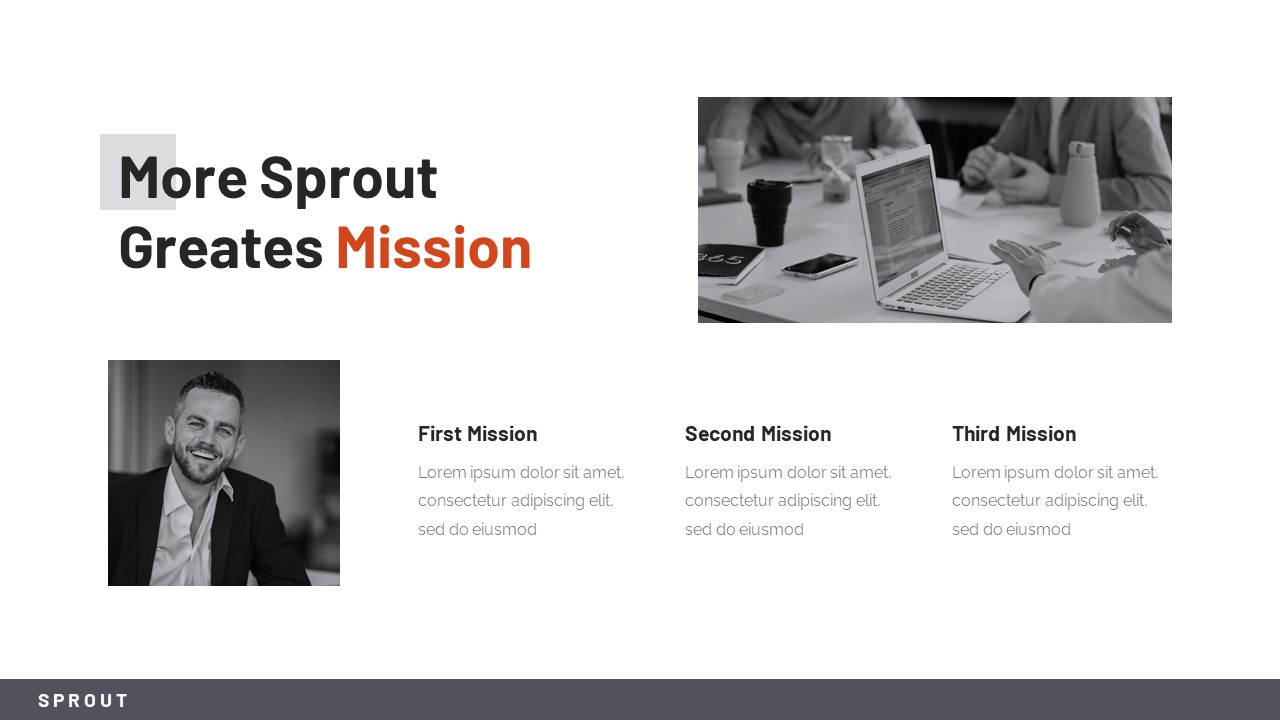 More Sprout Greates Mission

365

First Mission
Lorem ipsum dolor sit amet, consectetur adipiscing elit, sed do eiusmod

Second Mission
Lorem ipsum dolor sit amet, consectetur adipiscing elit, sed do eiusmod

Third Mission
Lorem ipsum dolor sit amet, consectetur adipiscing elit, sed do eiusmod

SPROUT